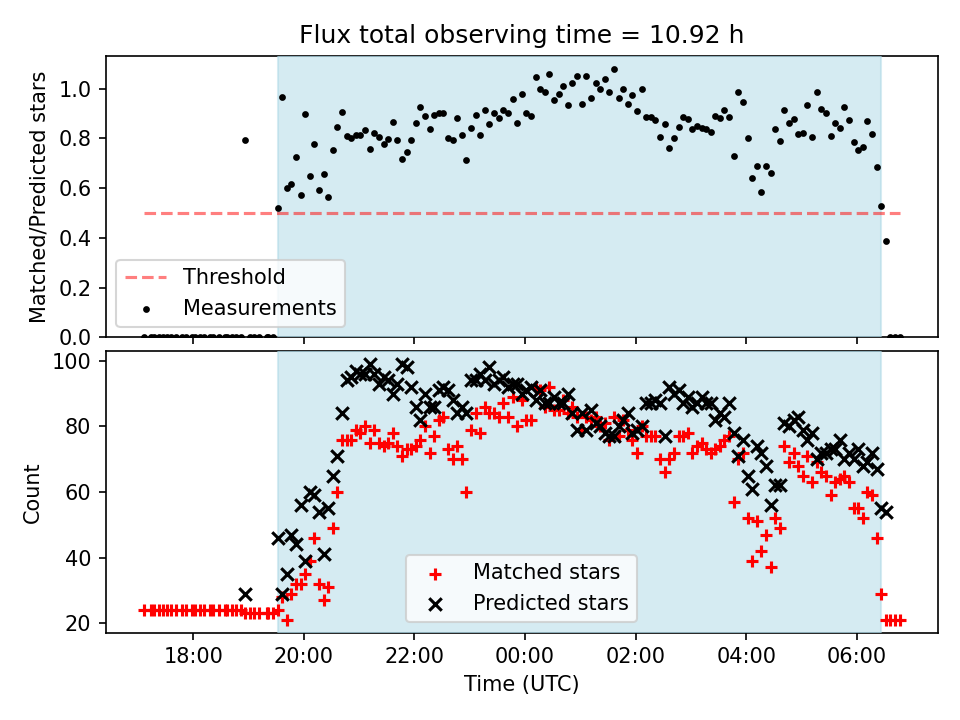 Flux total observing time = 10.92 h

Matched/Predicted stars

1.0
0.8
0.6
0.4
0.2
0.0

Threshold
Measurements

Count

100
80
60
40
20

Matched stars
Predicted stars

18:00
20:00
22:00
00:00
02:00
04:00
06:00

Time (UTC)